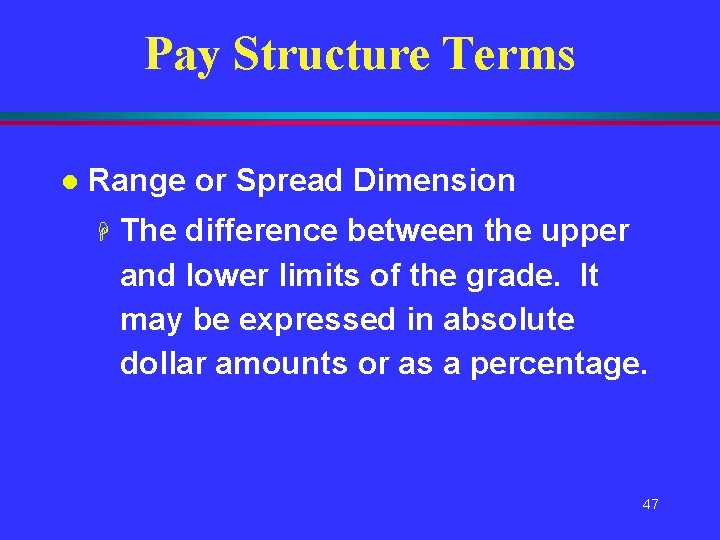 Pay Structure Terms

Range or Spread Dimension

The difference between the upper and lower limits of the grade. It may be expressed in absolute dollar amounts or as a percentage.

47